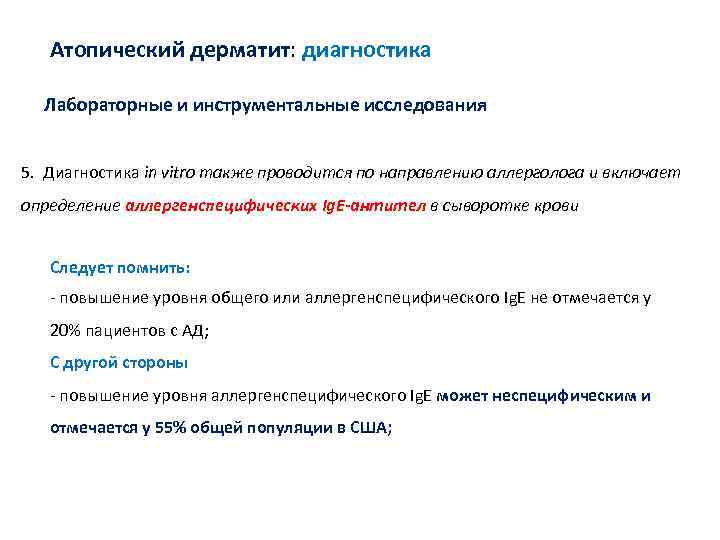 Атопический дерматит: диагностика

Лабораторные и инструментальные исследования

5. Диагностика in vitro также проводится по направлению аллерголога и включает определение аллергенспецифических IgE-антител в сыворотке крови

Следует помнить:

- повышение уровня общего или аллергенспецифического IgE не отмечается у 20% пациентов с АД;

С другой стороны

- повышение уровня аллергенспецифического IgE может неспецифическим и отмечается у 55% общей популяции в США;